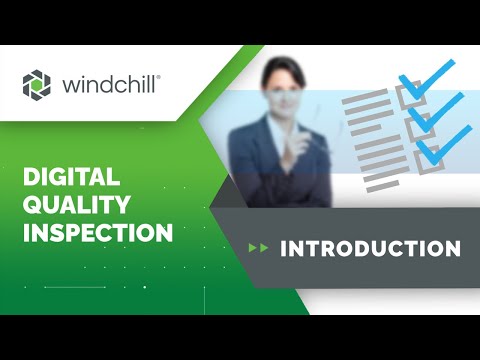 windchill®

DIGITAL QUALITY INSPECTION

INTRODUCTION